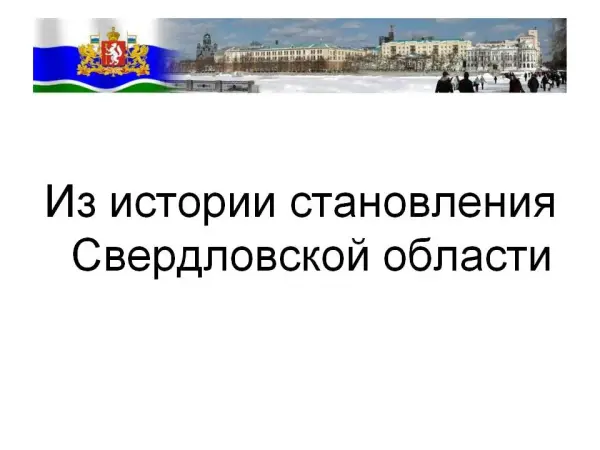 Из истории становления Свердловской области